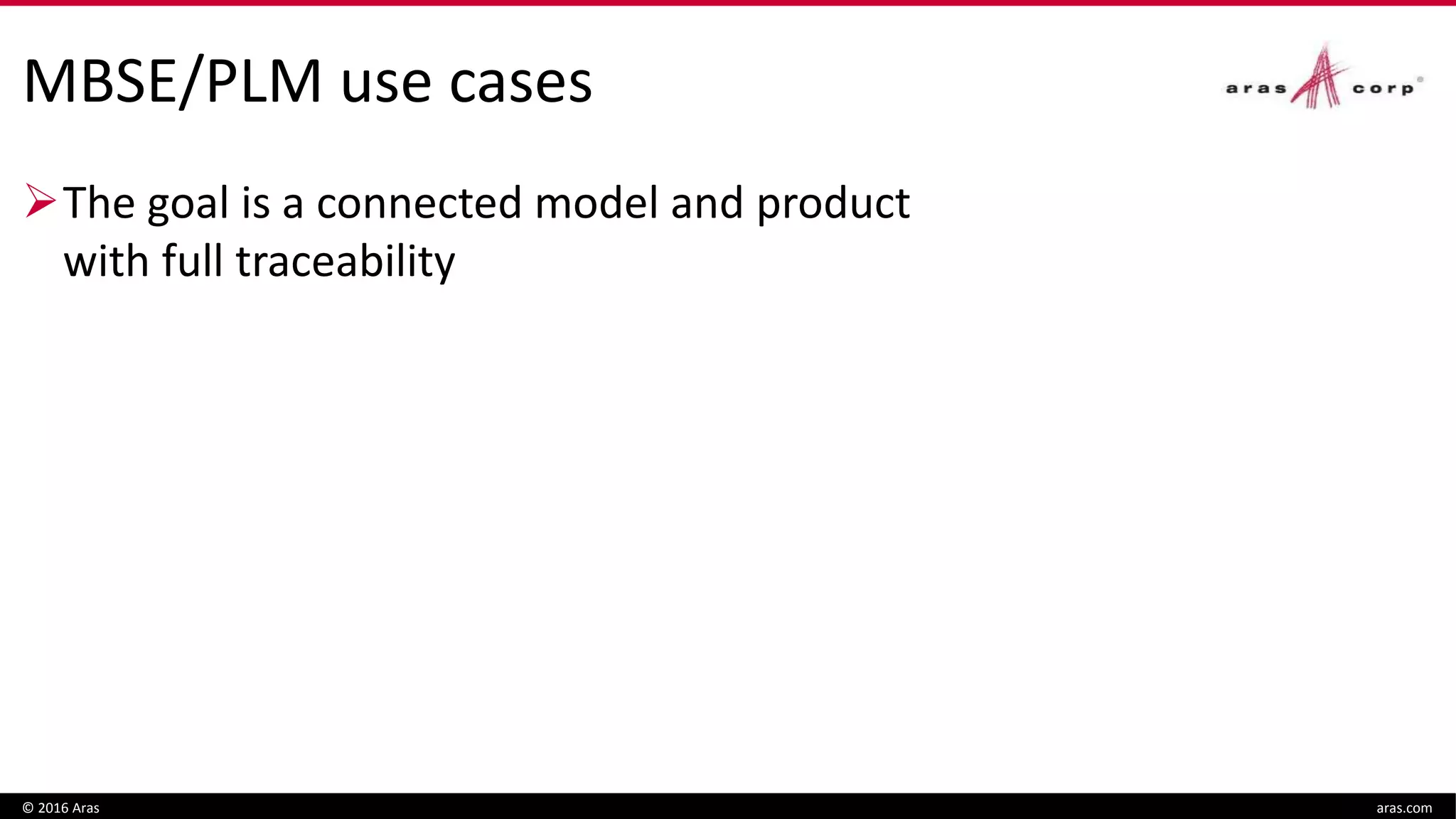 MBSE/PLM use cases

aras corp

➢ The goal is a connected model and product with full traceability

© 2016 Aras

aras.com